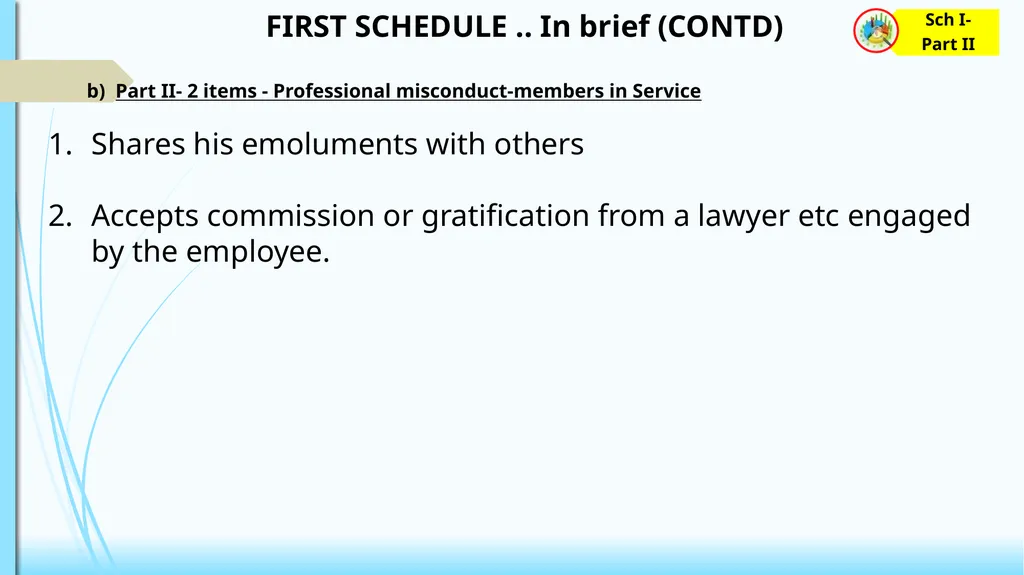 FIRST SCHEDULE .. In brief (CONTD)

Sch I- Part II

b) Part II- 2 items - Professional misconduct-members in Service

1. Shares his emoluments with others

2. Accepts commission or gratification from a lawyer etc engaged by the employee.